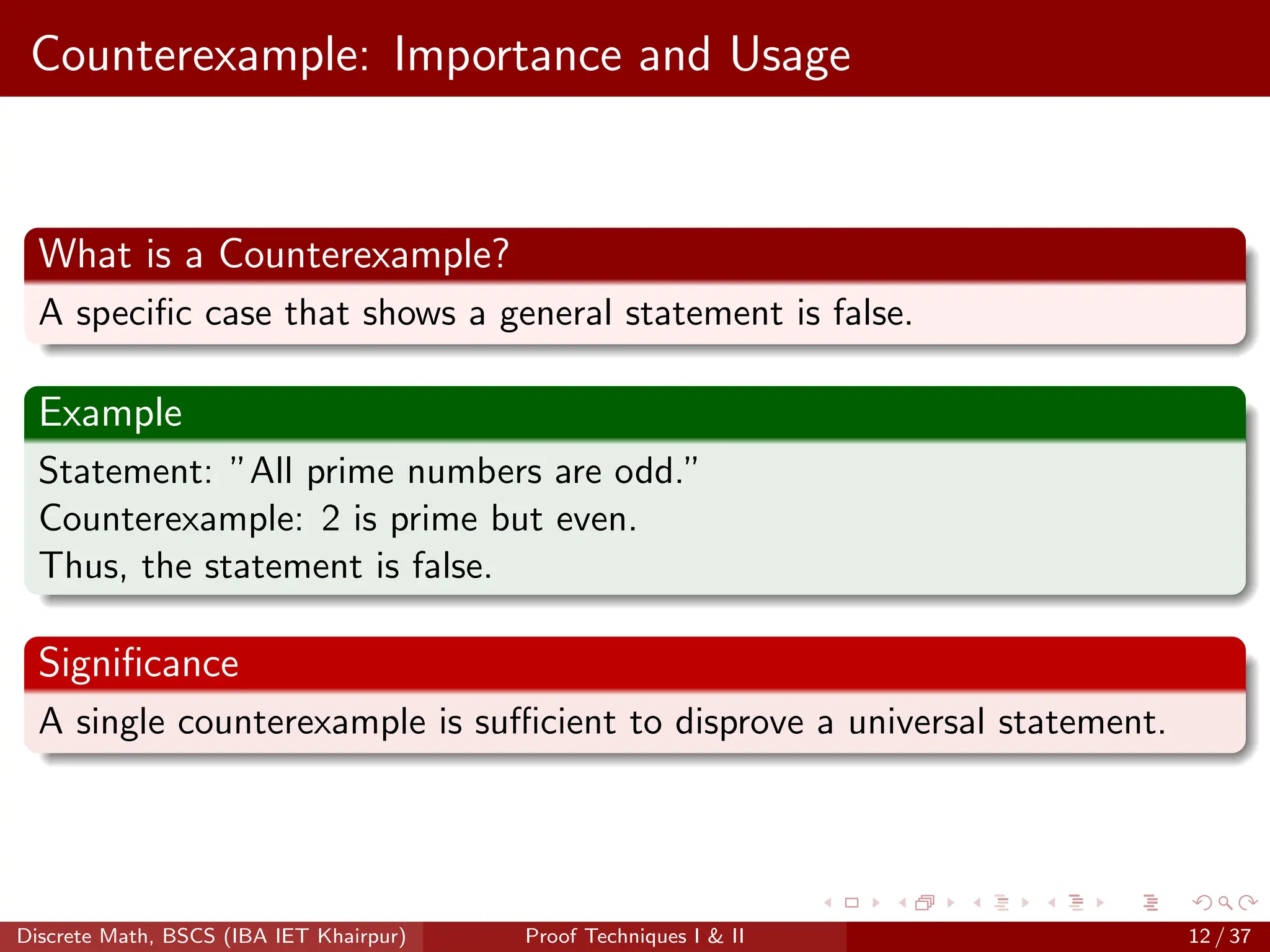 Counterexample: Importance and Usage

What is a Counterexample?

A specific case that shows a general statement is false.

Example

Statement: "All prime numbers are odd."
Counterexample: 2 is prime but even.
Thus, the statement is false.

Significance

A single counterexample is sufficient to disprove a universal statement.

Discrete Math, BSCS (IBA IET Khairpur) Proof Techniques I & II 12 / 37